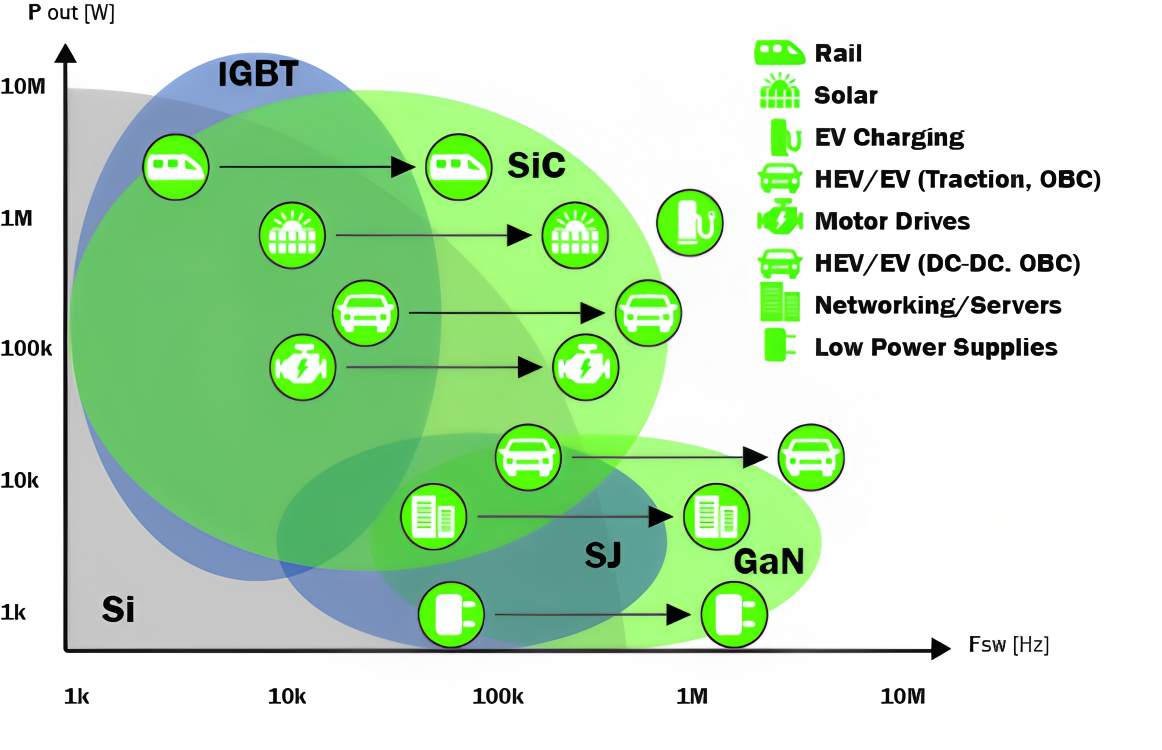 P out [W]

10M

1M

100k

10k

1k

IGBT

SiC

SJ

GaN

Si

Rail

Solar

EV Charging

HEV/EV (Traction, OBC)

Motor Drives

HEV/EV (DC-DC. OBC)

Networking/Servers

Low Power Supplies

Fsw [Hz]

1k

10k

100k

1M

10M